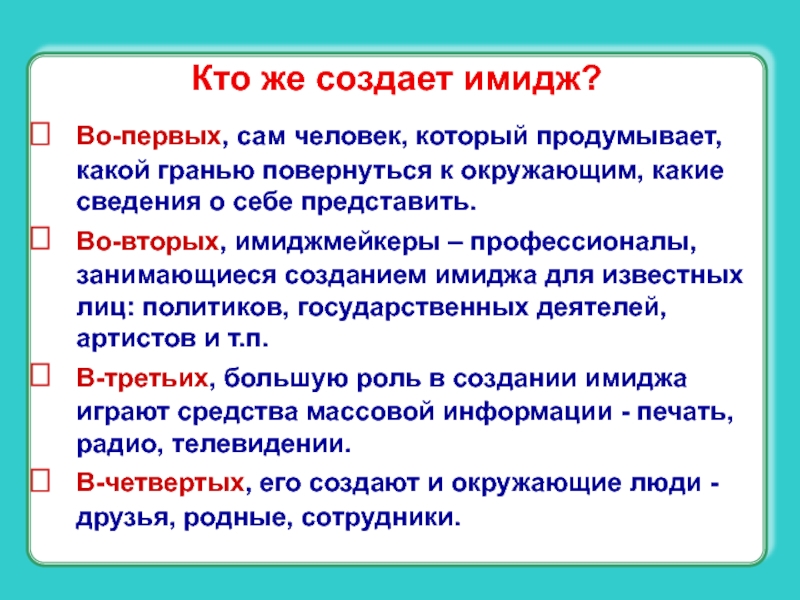 Кто же создает имидж?

Во-первых, сам человек, который продумывает, какой гранью повернуться к окружающим, какие сведения о себе представить.

Во-вторых, имиджмейкеры – профессионалы, занимающиеся созданием имиджа для известных лиц: политиков, государственных деятелей, артистов и т.п.

В-третьих, большую роль в создании имиджа играют средства массовой информации - печать, радио, телевидении.

В-четвертых, его создают и окружающие люди - друзья, родные, сотрудники.